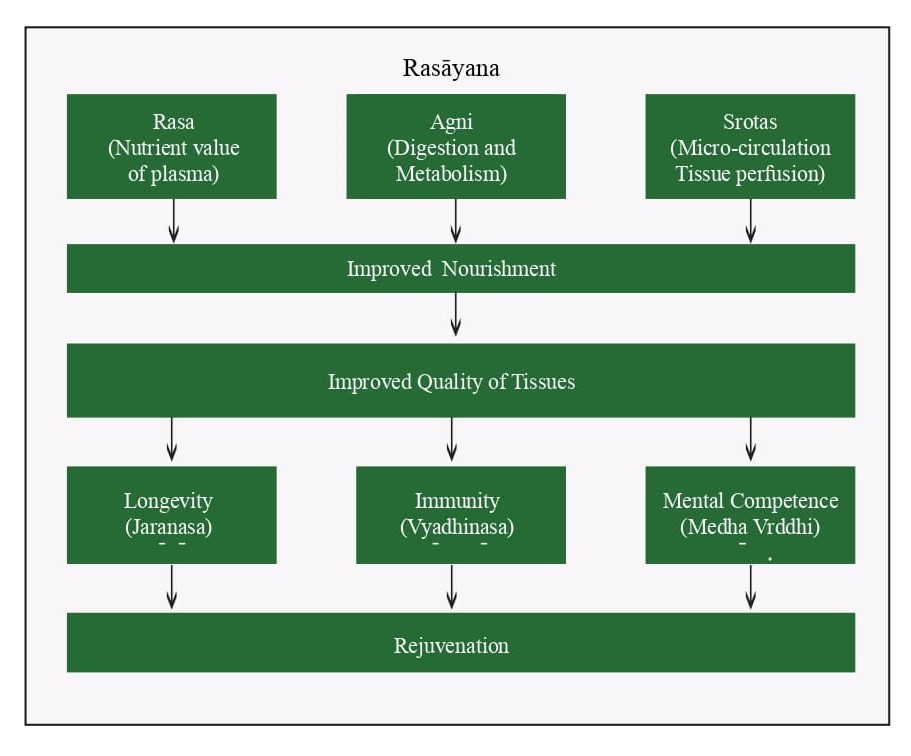 Rasāyana

Rasa
(Nutrient value of plasma)

Agni
(Digestion and Metabolism)

Srotas
(Micro-circulation Tissue perfusion)

Improved Nourishment

Improved Quality of Tissues

Longevity
(Jaranasa)

Immunity
(Vyadhinasa)

Mental Competence
(Medha Vrddhi)

Rejuvenation